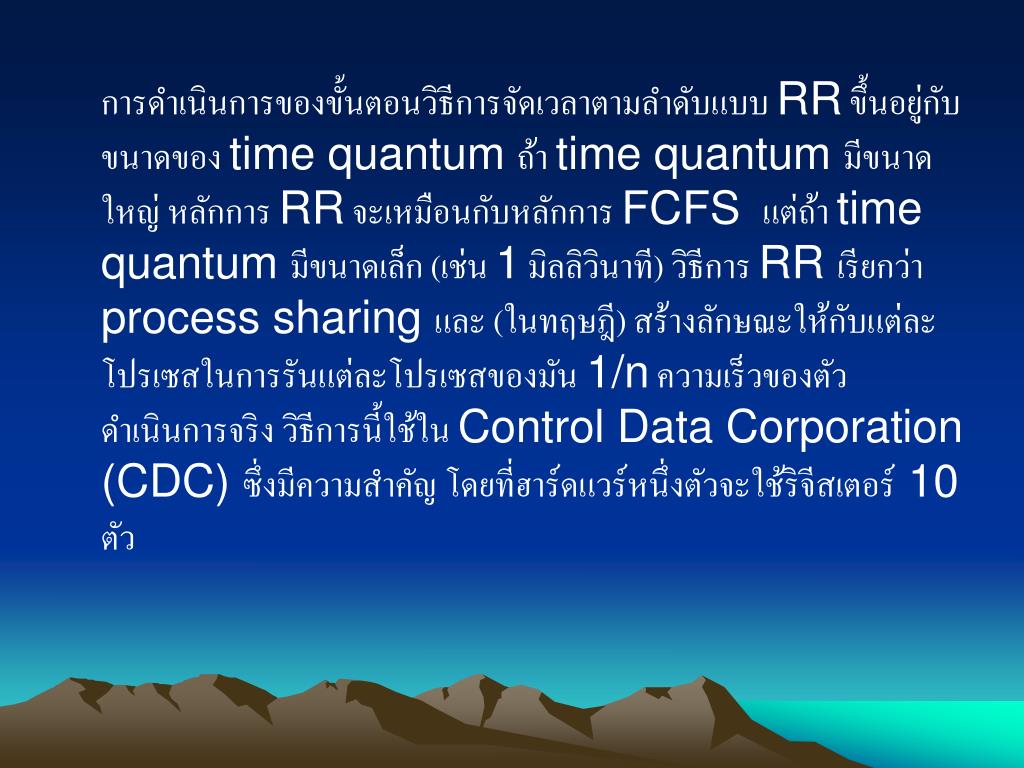 การดำเนินการของขั้นตอนวิธีการจัดเวลาตามลำดับแบบ RR ขึ้นอยู่กับขนาดของ time quantum ถ้า time quantum มีขนาดใหญ่ หลักการ RR จะเหมือนกับหลักการ FCFS แต่ถ้า time quantum มีขนาดเล็ก (เช่น 1 มิลลิวินาที) วิธีการ RR เรียกว่า process sharing และ (ในทฤษฎี) สร้างลักษณะให้กับแต่ละโปรเซสในการรันแต่ละโปรเซสของมัน 1/n ความเร็วของตัวดำเนินการจริง วิธีการนี้ใช้ใน Control Data Corporation (CDC) ซึ่งมีความสำคัญ โดยที่ฮาร์ดแวร์หนึ่งตัวจะใช้รีจีสเตอร์ 10 ตัว